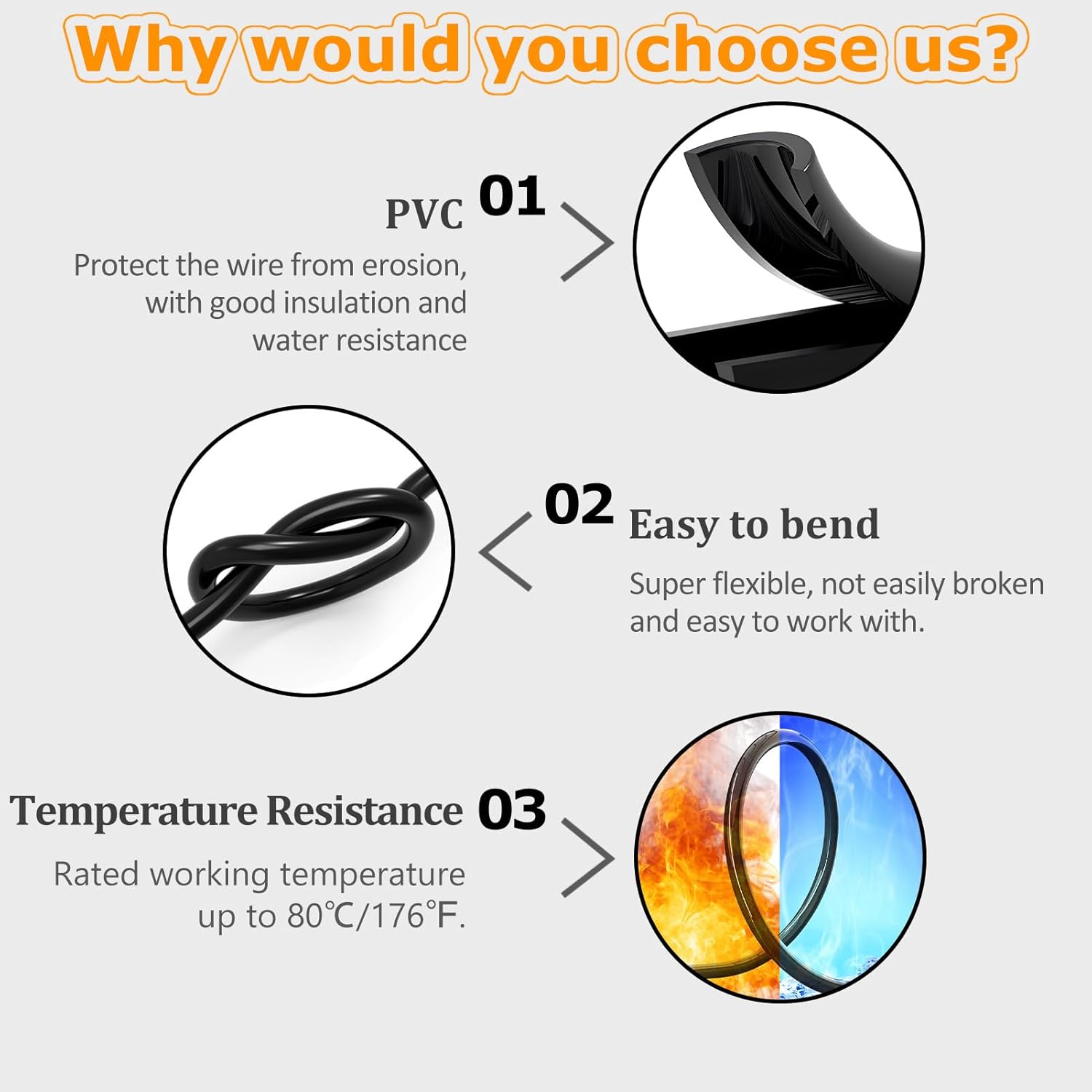 Why would you choose us?

PVC 01

Protect the wire from erosion, with good insulation and water resistance

02 Easy to bend

Super flexible, not easily broken and easy to work with.

Temperature Resistance 03

Rated working temperature up to 80℃/176℉.